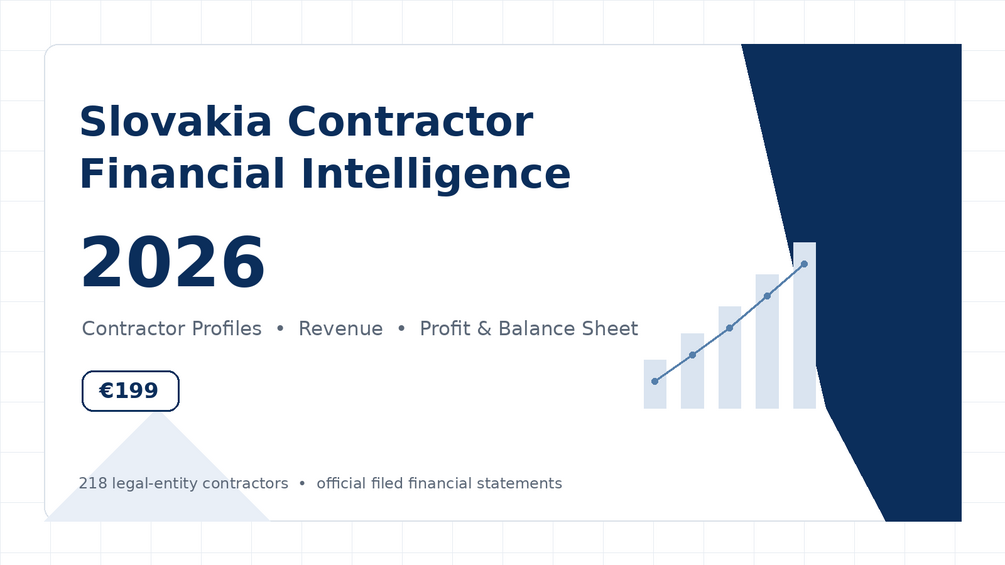 Slovakia Contractor Financial Intelligence

2026

Contractor Profiles • Revenue • Profit & Balance Sheet

€199

218 legal-entity contractors • official filed financial statements